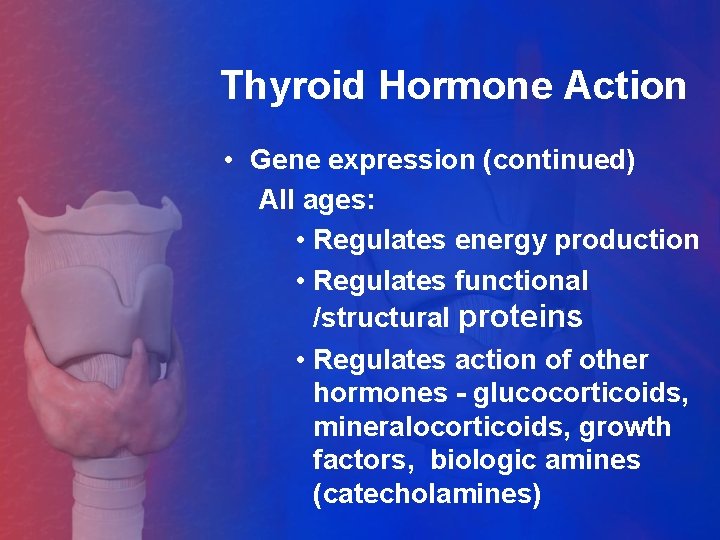 Thyroid Hormone Action

• Gene expression (continued)

All ages:

• Regulates energy production

• Regulates functional /structural proteins

• Regulates action of other hormones - glucocorticoids, mineralocorticoids, growth factors, biologic amines (catecholamines)